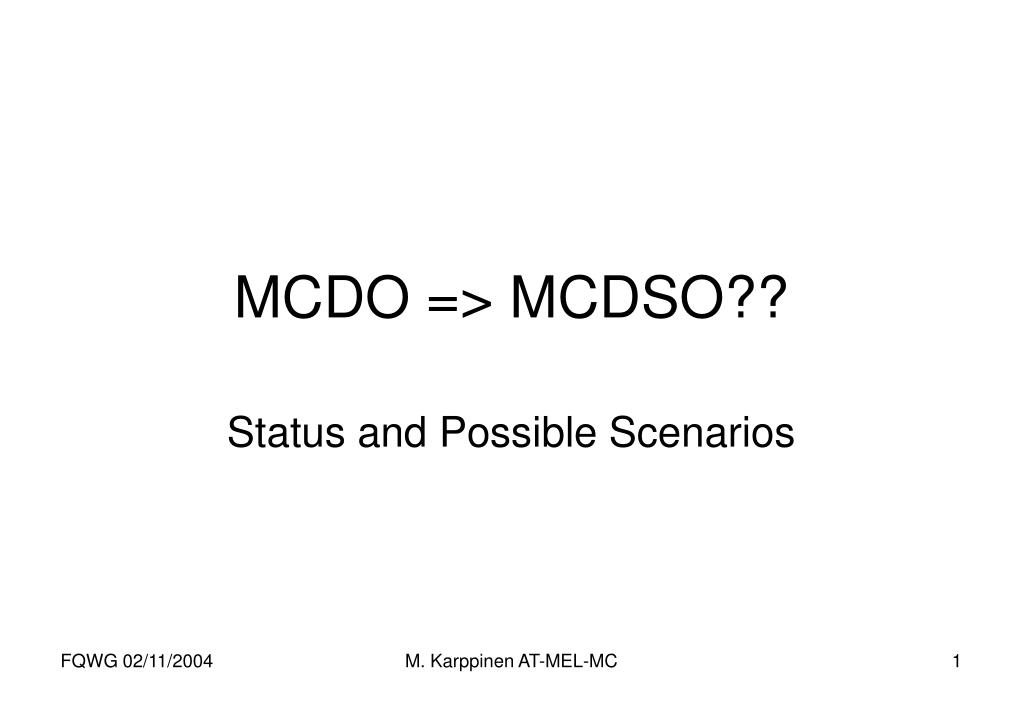 MCDO => MCDSO??

Status and Possible Scenarios

FQWG 02/11/2004

M. Karppinen AT-MEL-MC

1